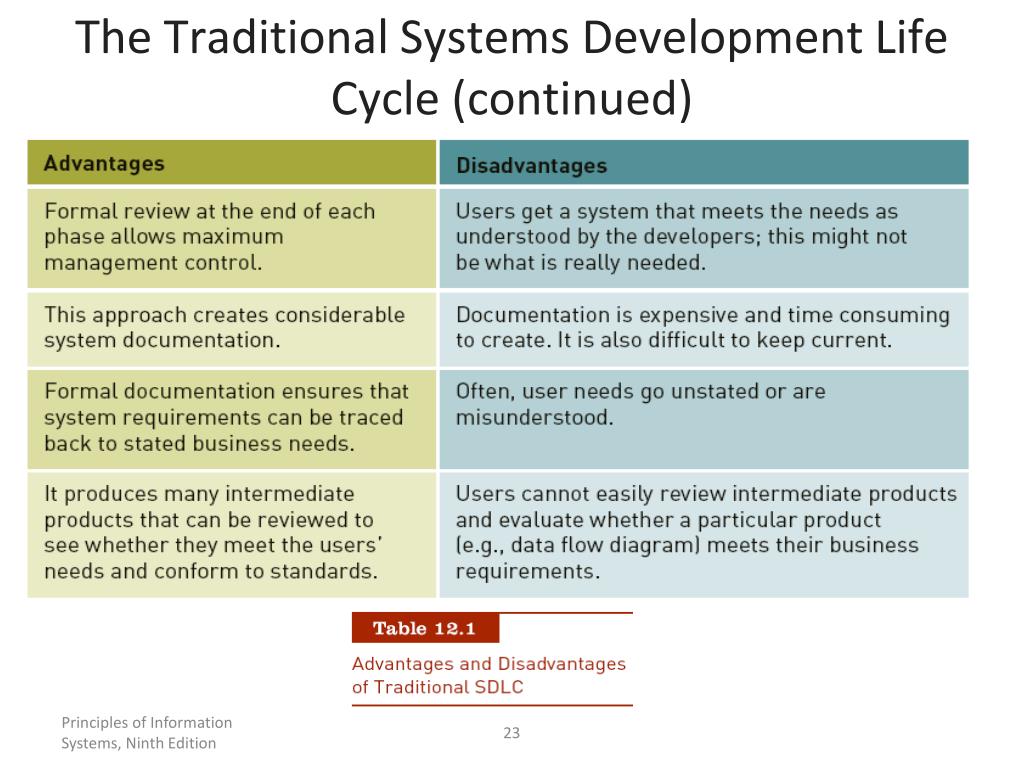 The Traditional Systems Development Life Cycle (continued)

| Advantages | Disadvantages |
|---|---|
| Formal review at the end of each phase allows maximum management control. | Users get a system that meets the needs as understood by the developers; this might not be what is really needed. |
| This approach creates considerable system documentation. | Documentation is expensive and time consuming to create. It is also difficult to keep current. |
| Formal documentation ensures that system requirements can be traced back to stated business needs. | Often, user needs go unstated or are misunderstood. |
| It produces many intermediate products that can be reviewed to see whether they meet the users' needs and conform to standards. | Users cannot easily review intermediate products and evaluate whether a particular product (e.g., data flow diagram) meets their business requirements. |

Table 12.1

Advantages and Disadvantages of Traditional SDLC

Principles of Information Systems, Ninth Edition

23